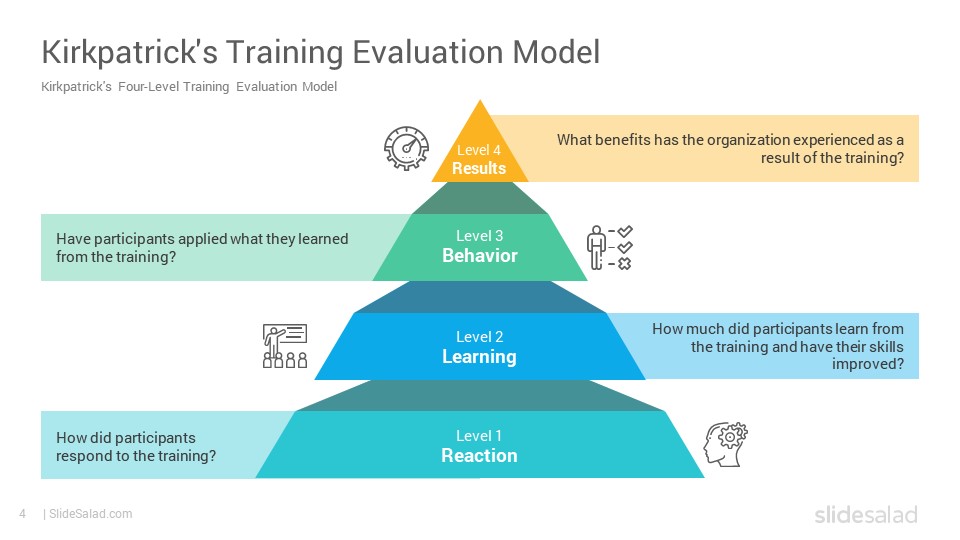 Kirkpatrick's Training Evaluation Model

Kirkpatrick's Four-Level Training Evaluation Model

Level 4
Results

What benefits has the organization experienced as a result of the training?

Have participants applied what they learned from the training?

Level 3
Behavior

Level 2
Learning

How much did participants learn from the training and have their skills improved?

How did participants respond to the training?

Level 1
Reaction

4 | SlideSalad.com

slidesalad